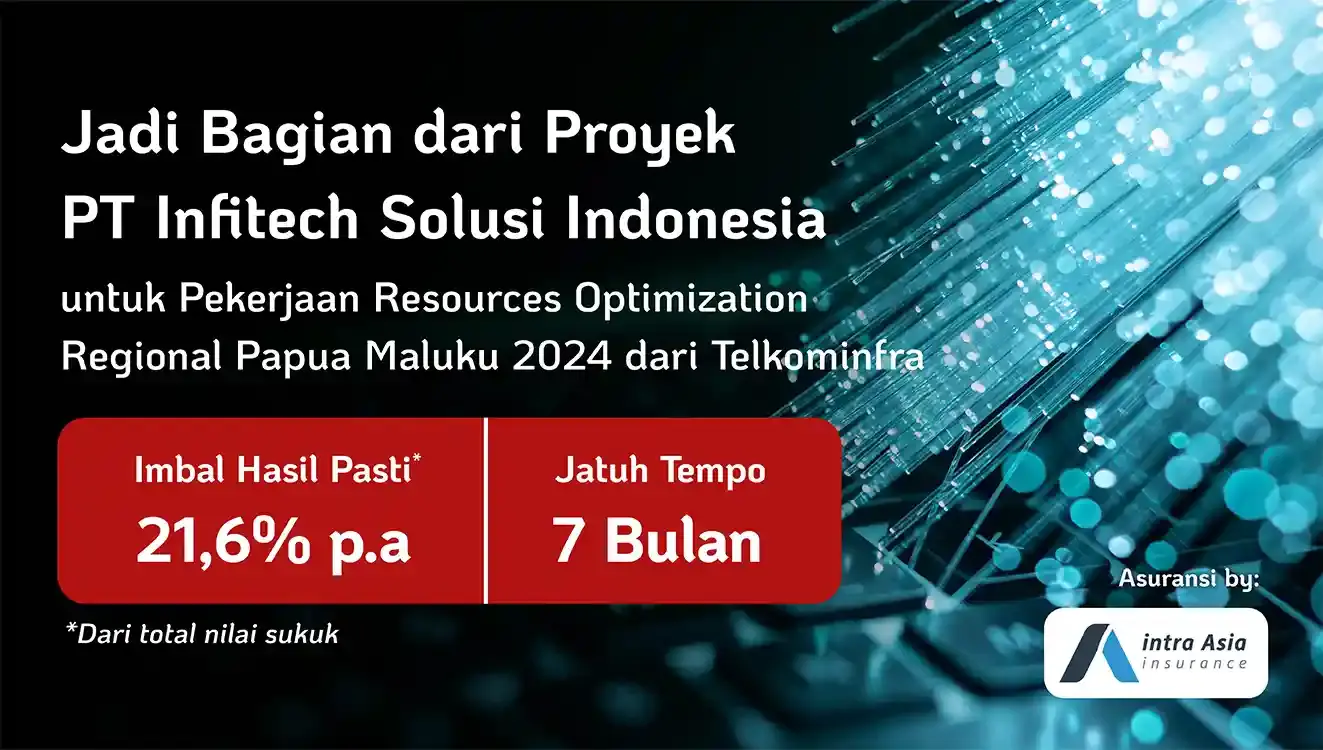 Jadi Bagian dari Proyek
PT Infitech Solusi Indonesia

untuk Pekerjaan Resources Optimization Regional Papua Maluku 2024 dari Telkominfra

Imbal Hasil Pasti*
21,6% p.a

Jatuh Tempo
7 Bulan

*Dari total nilai sukuk

Asuransi by:

intra Asia
insurance